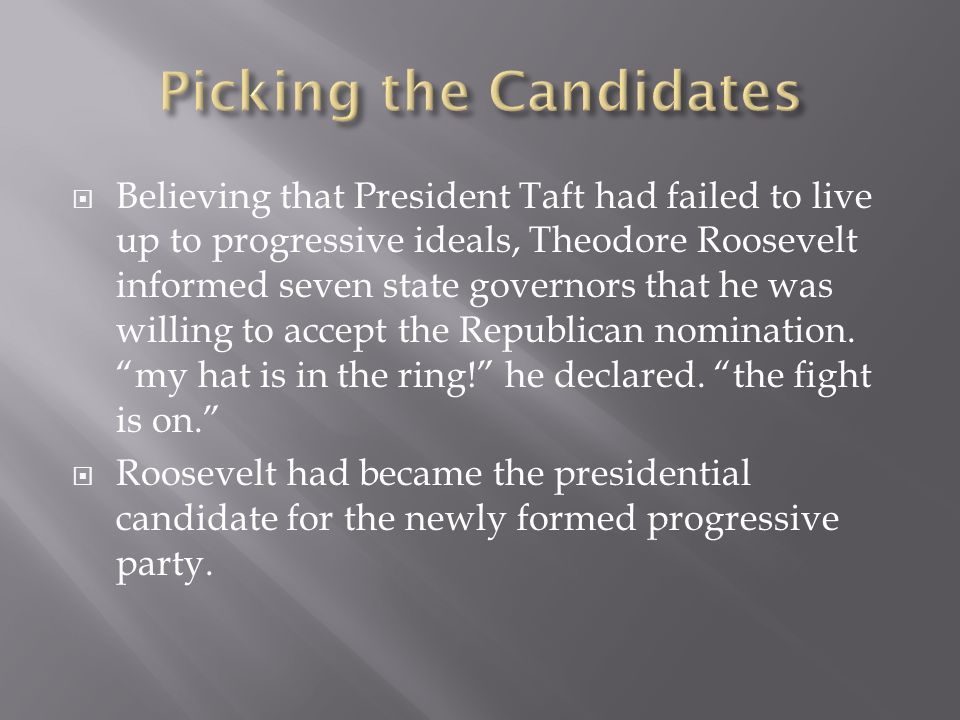 Picking the Candidates

Believing that President Taft had failed to live up to progressive ideals, Theodore Roosevelt informed seven state governors that he was willing to accept the Republican nomination. “my hat is in the ring!” he declared. “the fight is on.”

Roosevelt had became the presidential candidate for the newly formed progressive party.